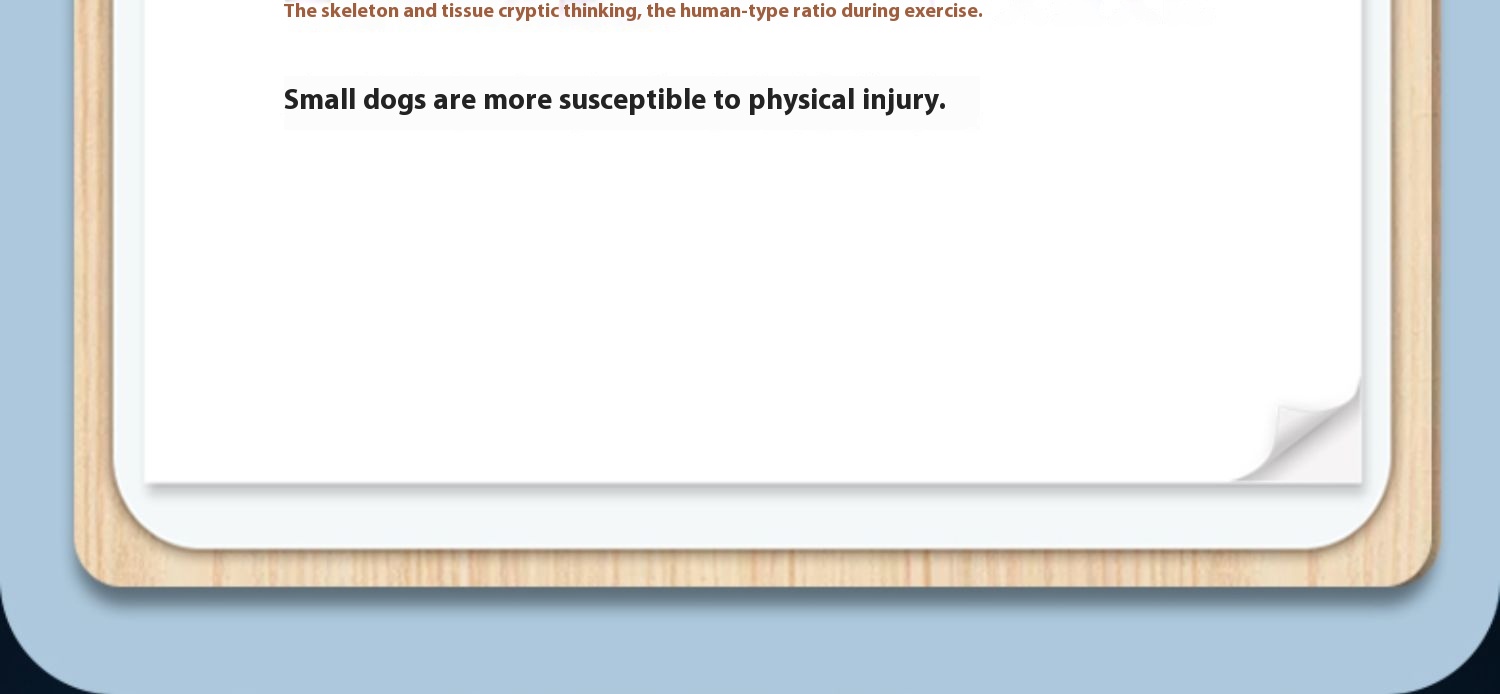 The skeleton and tissue cryptic thinking, the human-type ratio during exercise.

Small dogs are more susceptible to physical injury.